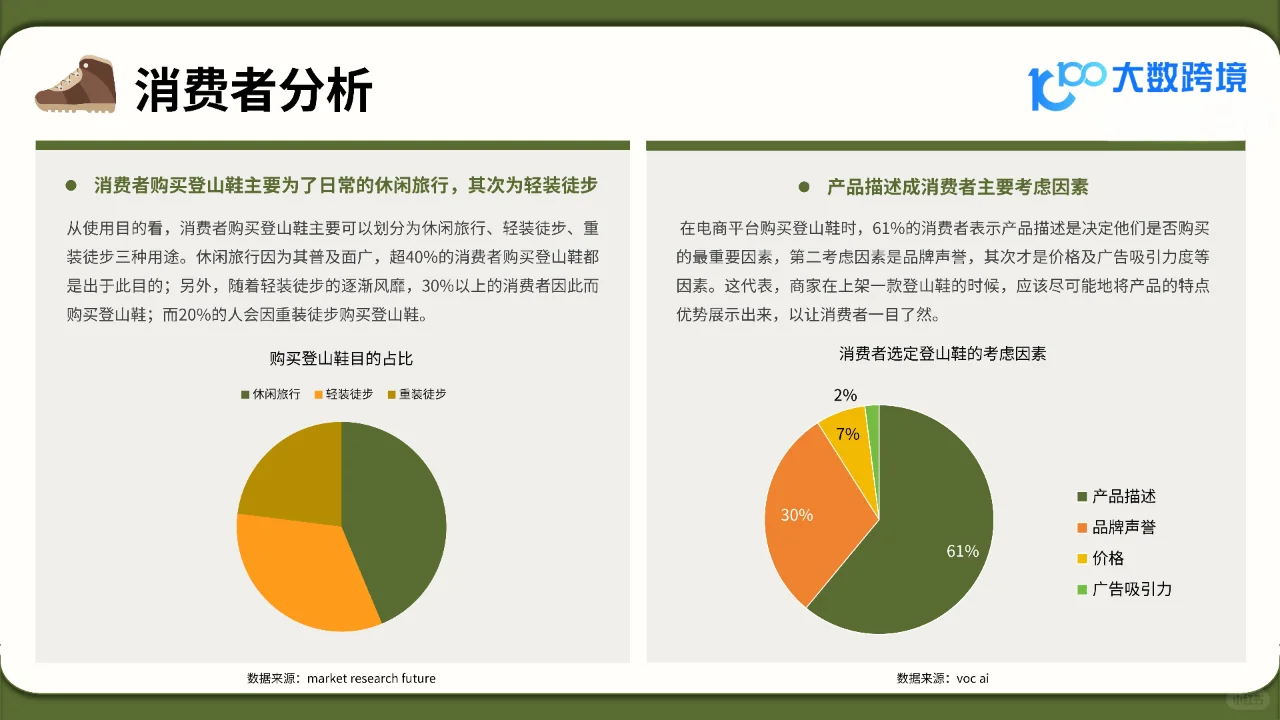 消费者分析

大数跨境

消费者购买登山鞋主要为了日常的休闲旅行，其次为轻装徒步

从使用目的看，消费者购买登山鞋主要可以划分为休闲旅行、轻装徒步、重装徒步三种用途。休闲旅行因为其普及面广，超40%的消费者购买登山鞋都是出于此目的；另外，随着轻装徒步的逐渐风靡，30%以上的消费者因此而购买登山鞋；而20%的人会因重装徒步购买登山鞋。

购买登山鞋目的占比

休闲旅行 轻装徒步 重装徒步

数据来源：market research future

产品描述成消费者主要考虑因素

在电商平台购买登山鞋时，61%的消费者表示产品描述是决定他们是否购买的最重要因素，第二考虑因素是品牌声誉，其次才是价格及广告吸引力度等因素。这代表，商家在上架一款登山鞋的时候，应该尽可能地将产品的特点优势展示出来，以让消费者一目了然。

消费者选定登山鞋的考虑因素

2%
7%
30%
61%

产品描述
品牌声誉
价格
广告吸引力

数据来源：voc ai